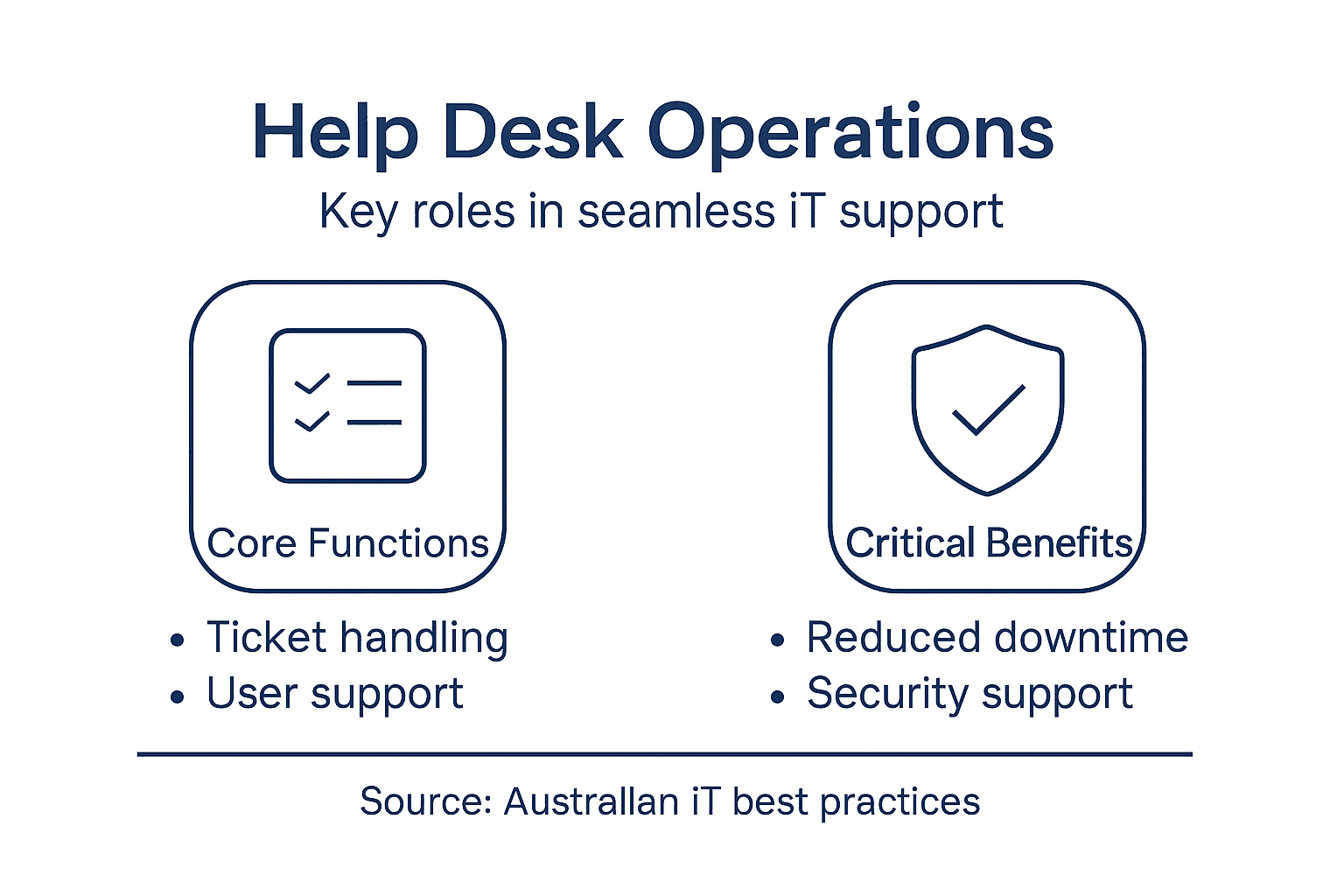 Help Desk Operations
Key roles in seamless iT support

Core Functions

• Ticket handling
• User support

Critical Benefits

• Reduced downtime
• Security support

Source: Australlan iT best practices